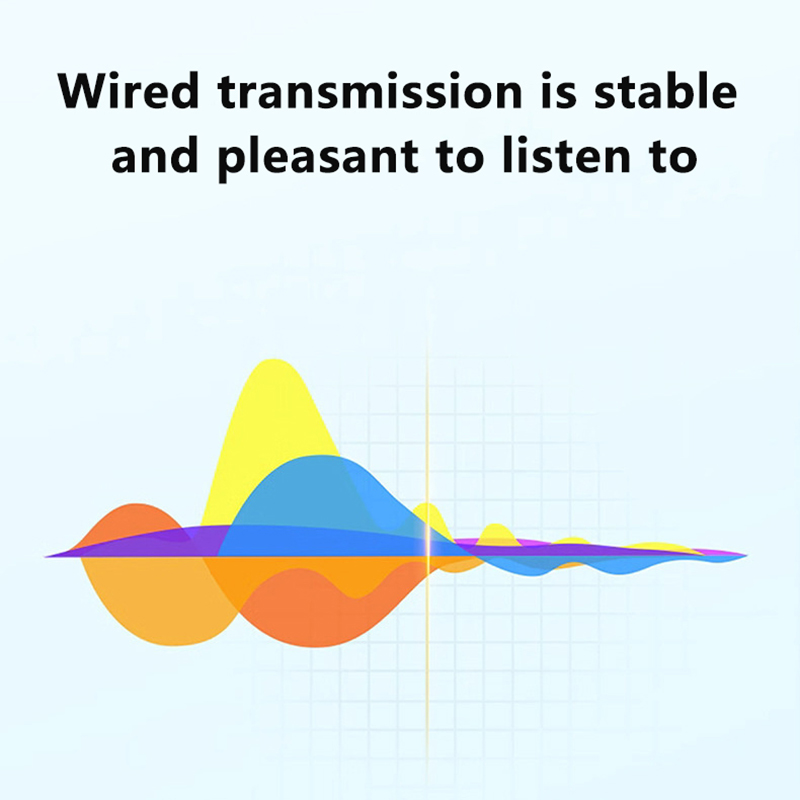 Wired transmission is stable and pleasant to listen to